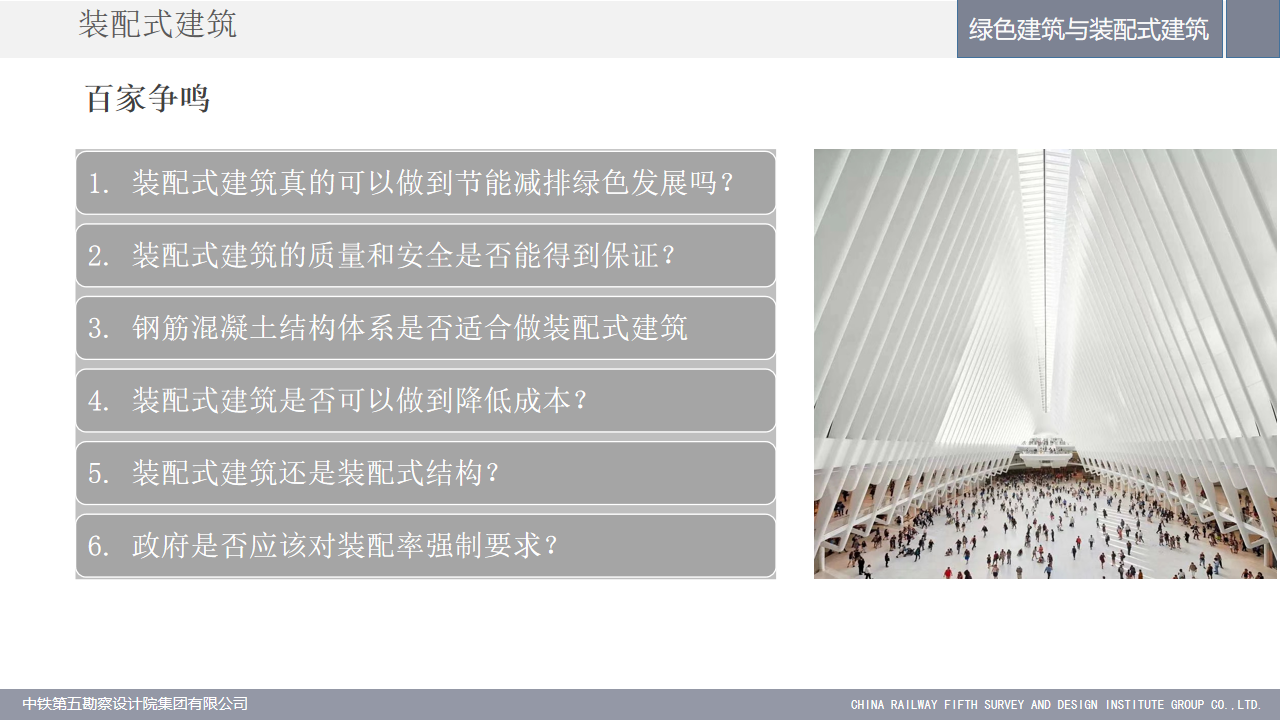 装配式建筑

绿色建筑与装配式建筑

百家争鸣

1. 装配式建筑真的可以做到节能减排绿色发展吗？

2. 装配式建筑的质量和安全是否能得到保证？

3. 钢筋混凝土结构体系是否适合做装配式建筑

4. 装配式建筑是否可以做到降低成本？

5. 装配式建筑还是装配式结构？

6. 政府是否应该对装配率强制要求？

中铁第五勘察设计院集团有限公司

CHINA RAILWAY FIFTH SURVEY AND DESIGN INSTITUTE GROUP CO.,LTD.